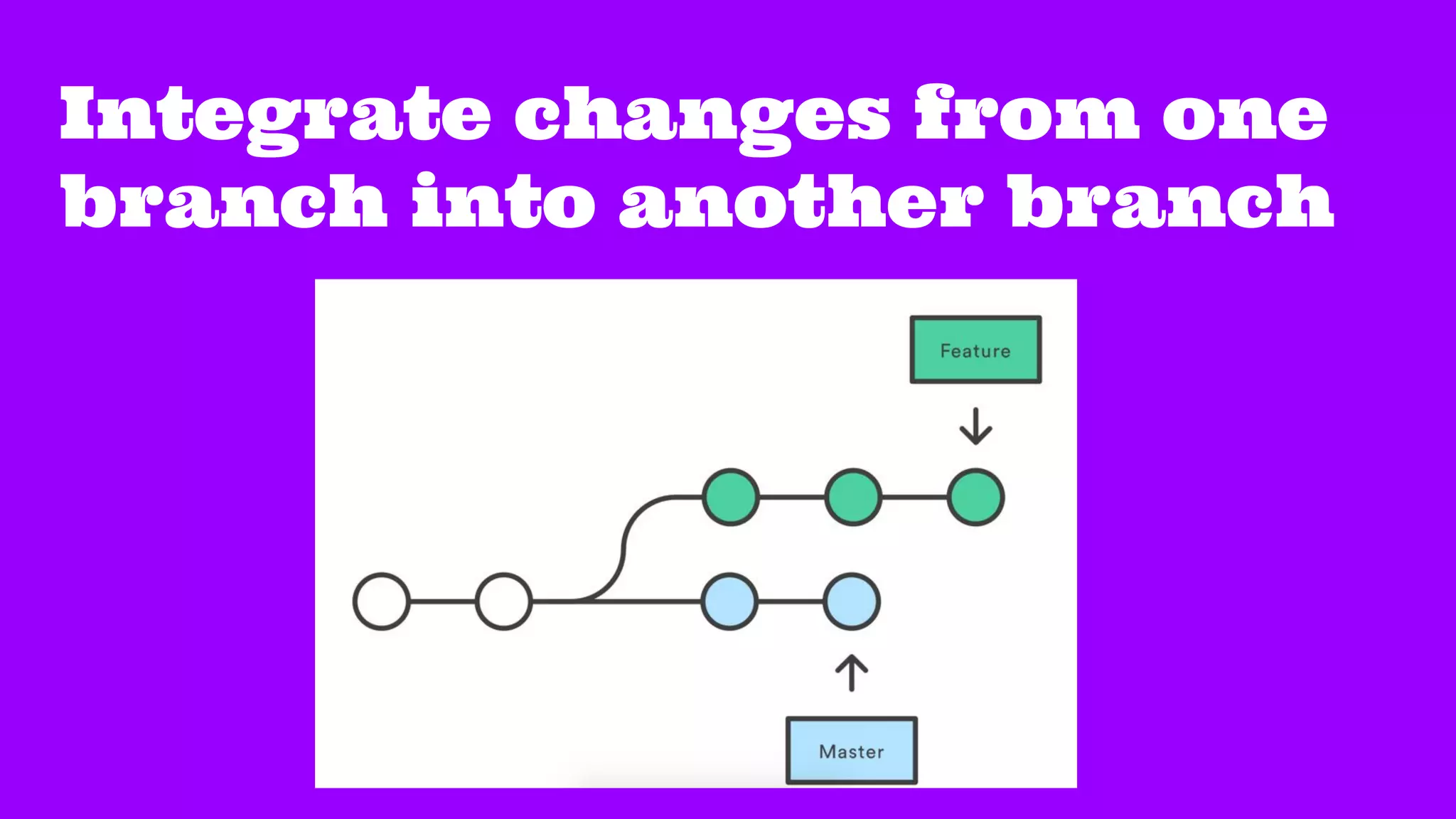 Integrate changes from one branch into another branch

Feature

Master